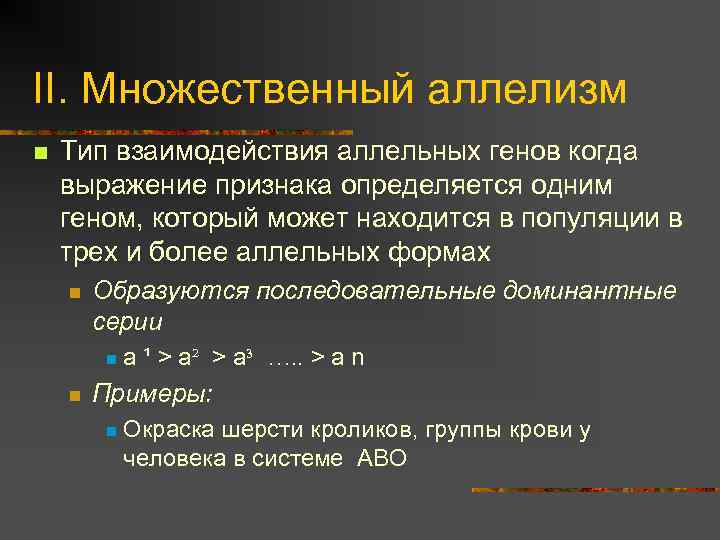 II. Множественный аллелизм

Тип взаимодействия аллельных генов когда выражение признака определяется одним геном, который может находится в популяции в трех и более аллельных формах

Образуются последовательные доминантные серии

$a^1 > a^2 > a^3$ ….. > a n

Примеры:

Окраска шерсти кроликов, группы крови у человека в системе АВО